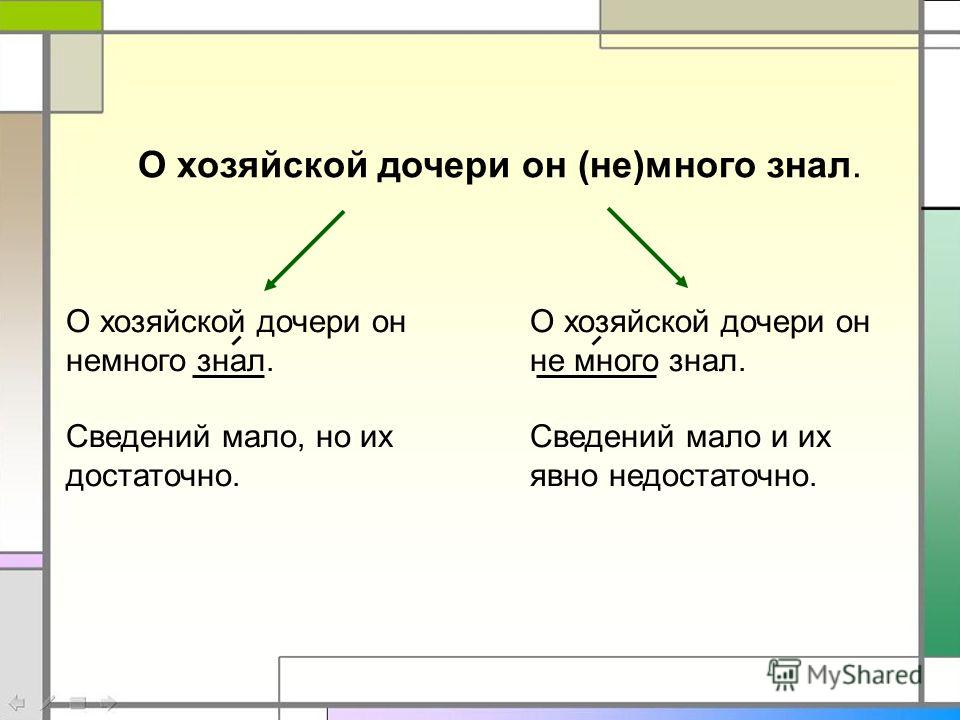 О хозяйской дочери он (не)много знал.

О хозяйской дочери он немного знал.

Сведений мало, но их достаточно.

О хозяйской дочери он не много знал.

Сведений мало и их явно недостаточно.

MyShared